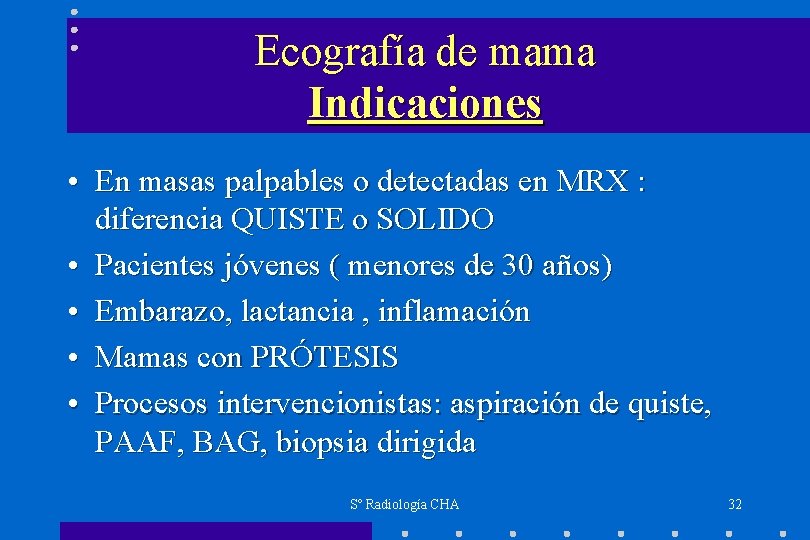 Ecografía de mama
Indicaciones

• En masas palpables o detectadas en MRX : diferencia QUISTE o SOLIDO
• Pacientes jóvenes ( menores de 30 años)
• Embarazo, lactancia , inflamación
• Mamas con PRÓTESIS
• Procesos intervencionistas: aspiración de quiste, PAAF, BAG, biopsia dirigida

Sº Radiología CHA

32